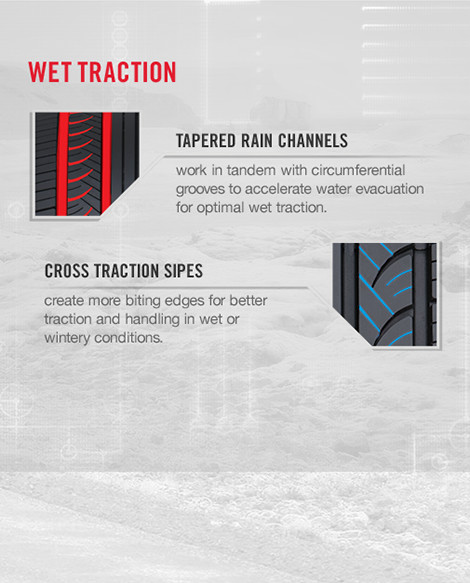 WET TRACTION

TAPERED RAIN CHANNELS

work in tandem with circumferential grooves to accelerate water evacuation for optimal wet traction.

CROSS TRACTION SIPES

create more biting edges for better traction and handling in wet or wintery conditions.